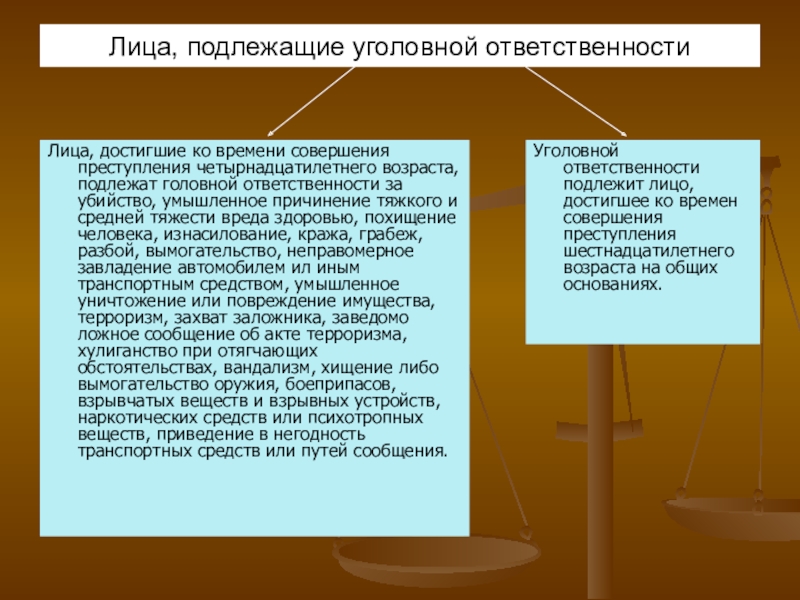 Лица, подлежащие уголовной ответственности

Лица, достигшие ко времени совершения преступления четырнадцатилетнего возраста, подлежат головной ответственности за убийство, умышленное причинение тяжкого и средней тяжести вреда здоровью, похищение человека, изнасилование, кража, грабеж, разбой, вымогательство, неправомерное завладение автомобилем ил иным транспортным средством, умышленное уничтожение или повреждение имущества, терроризм, захват заложника, заведомо ложное сообщение об акте терроризма, хулиганство при отягчающих обстоятельствах, вандализм, хищение либо вымогательство оружия, боеприпасов, взрывчатых веществ и взрывных устройств, наркотических средств или психотропных веществ, приведение в негодность транспортных средств или путей сообщения.

Уголовной ответственности подлежит лицо, достигшее ко времен совершения преступления шестнадцатилетнего возраста на общих основаниях.